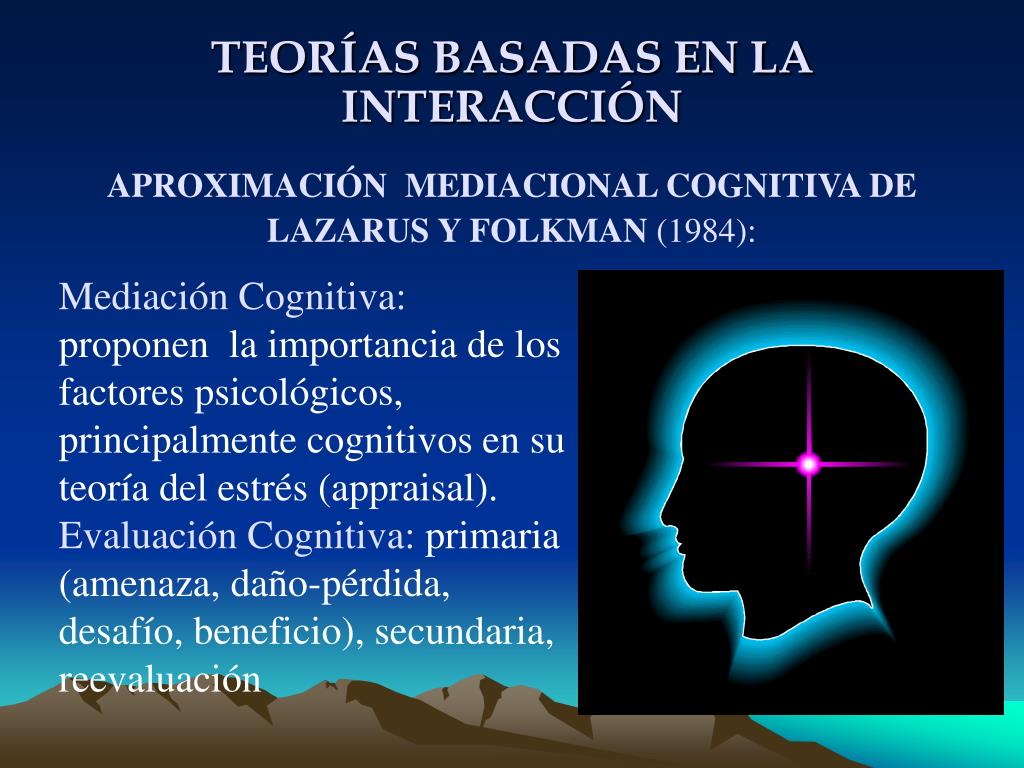 TEORÍAS BASADAS EN LA INTERACCIÓN

APROXIMACIÓN MEDIACIONAL COGNITIVA DE LAZARUS Y FOLKMAN (1984):

Mediación Cognitiva: proponen la importancia de los factores psicológicos, principalmente cognitivos en su teoría del estrés (appraisal).
Evaluación Cognitiva: primaria (amenaza, daño-pérdida, desafío, beneficio), secundaria, reevaluación